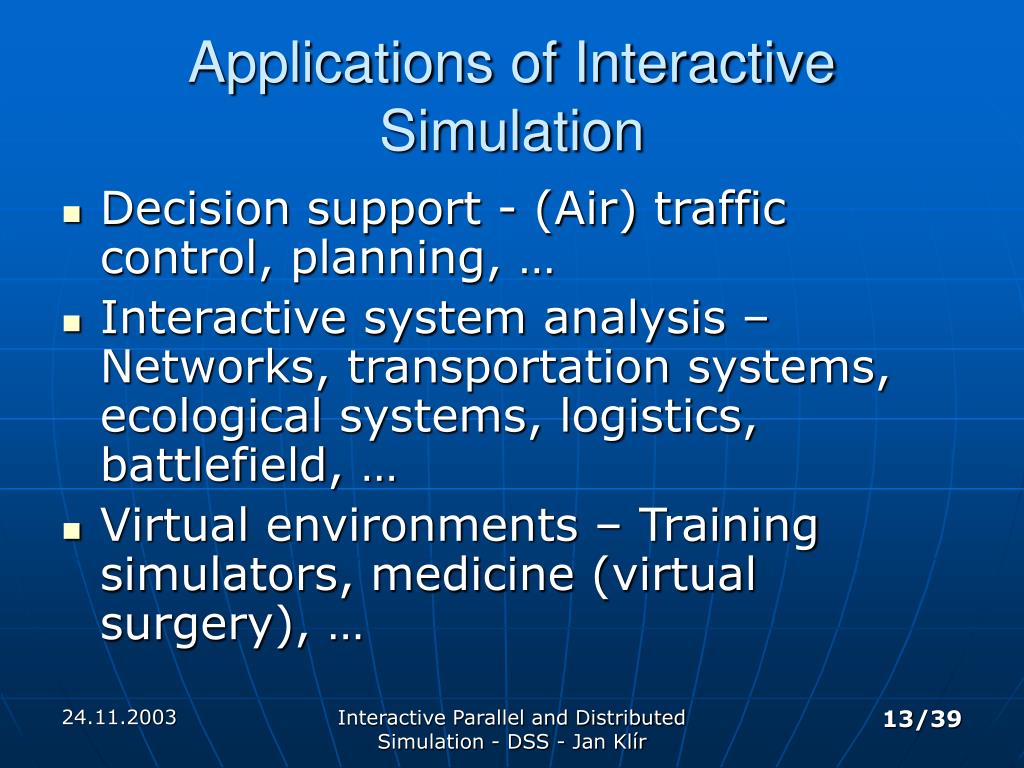 Applications of Interactive Simulation

- Decision support - (Air) traffic control, planning, …
- Interactive system analysis – Networks, transportation systems, ecological systems, logistics, battlefield, …
- Virtual environments – Training simulators, medicine (virtual surgery), …

24.11.2003

Interactive Parallel and Distributed Simulation - DSS - Jan Klír

13/39